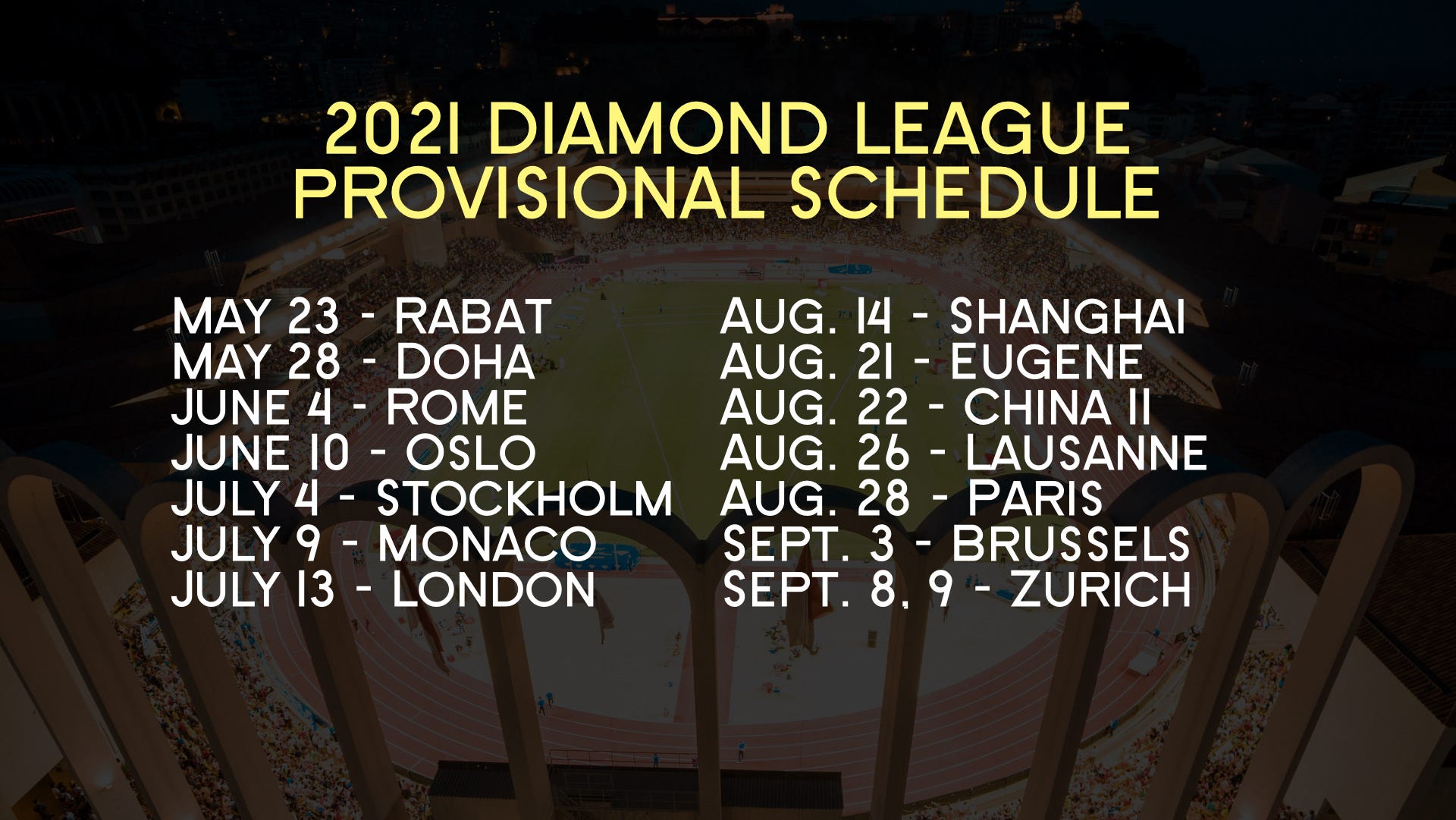 2021 DIAMOND LEAGUE
PROVISIONAL SCHEDULE

MAY 23 - RABAT
MAY 28 - DOHA
JUNE 4 - ROME
JUNE 10 - OSLO
JULY 4 - STOCKHOLM
JULY 9 - MONACO
JULY 13 - LONDON

AUG. 14 - SHANGHAI
AUG. 21 - EUGENE
AUG. 22 - CHINA II
AUG. 26 - LAUSANNE
AUG. 28 - PARIS
SEPT. 3 - BRUSSELS
SEPT. 8, 9 - ZURICH